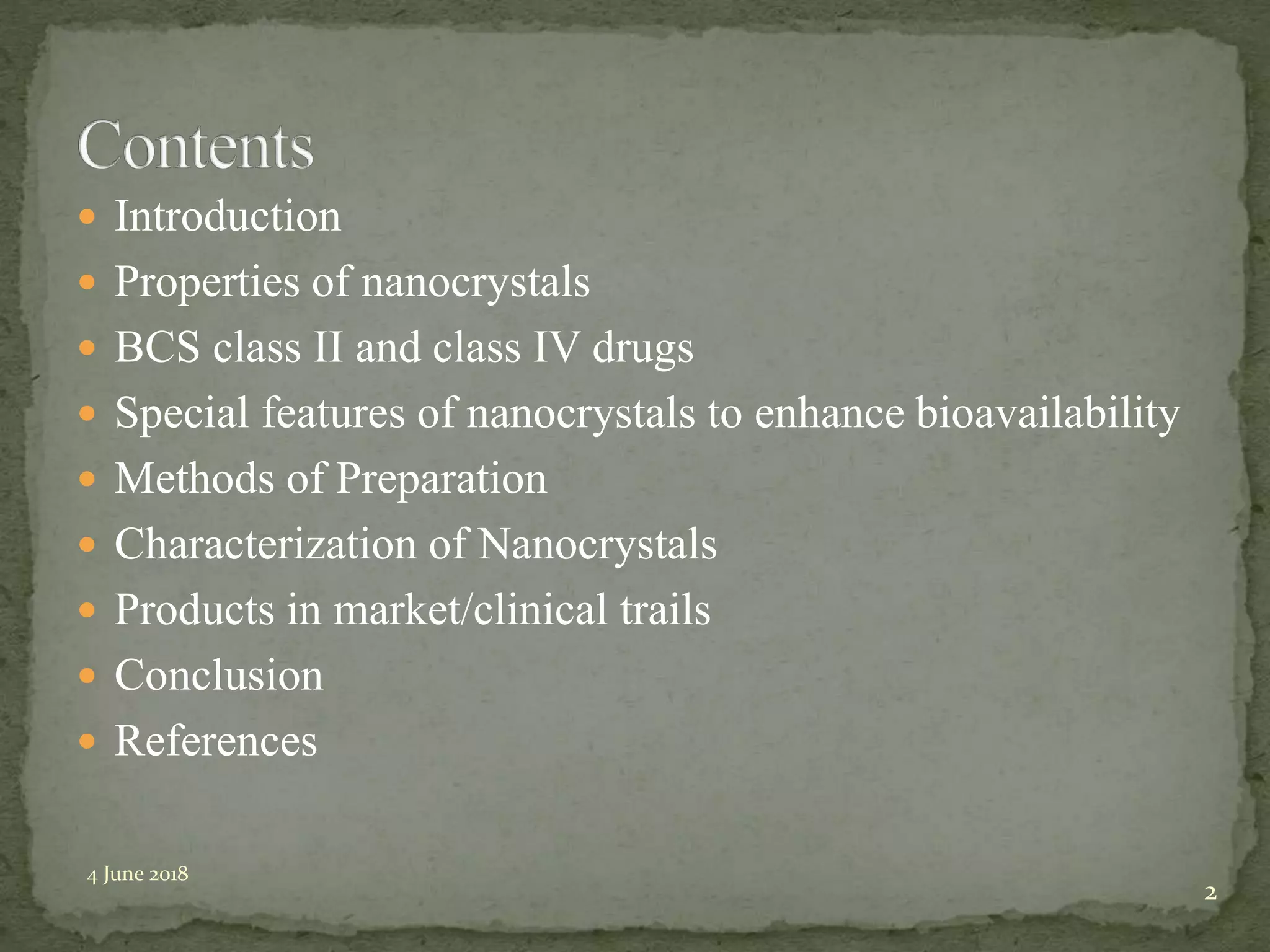 Contents

- Introduction
- Properties of nanocrystals
- BCS class II and class IV drugs
- Special features of nanocrystals to enhance bioavailability
- Methods of Preparation
- Characterization of Nanocrystals
- Products in market/clinical trails
- Conclusion
- References

4 June 2018

2